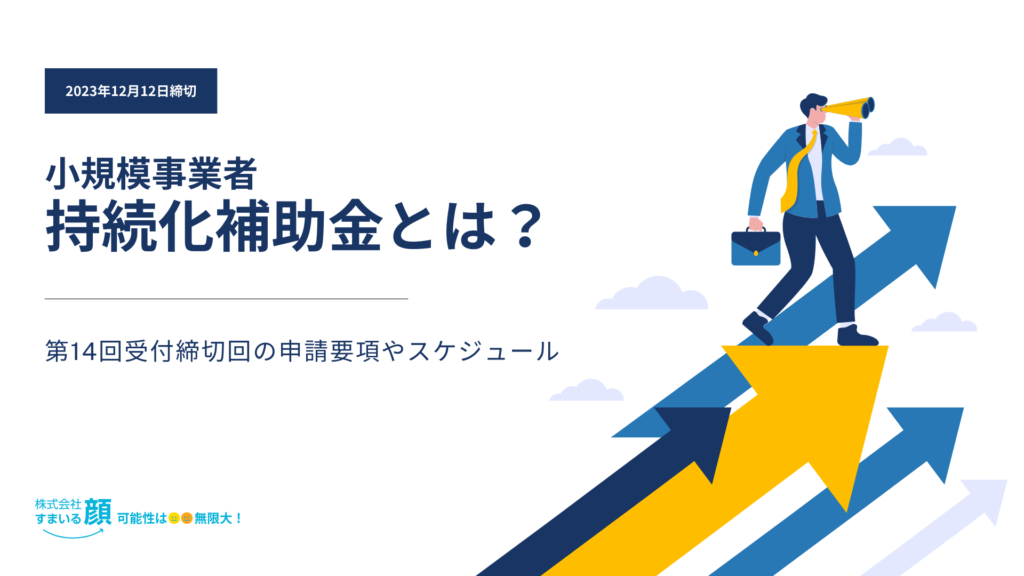 2023年12月12日締切

小規模事業者
持続化補助金とは？

第14回受付締切回の申請要項やスケジュール

株式会社
すまいる顔
可能性は無限大！